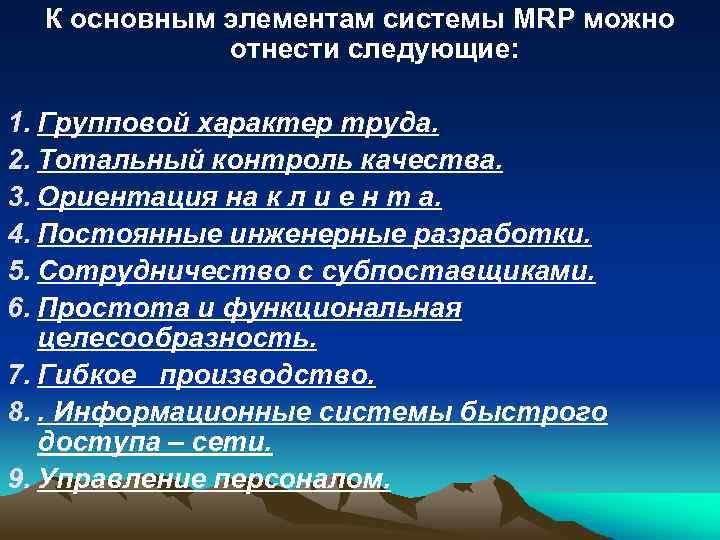 К основным элементам системы MRP можно отнести следующие:

1. Групповой характер труда.
2. Тотальный контроль качества.
3. Ориентация на к л и е н т а.
4. Постоянные инженерные разработки.
5. Сотрудничество с субпоставщиками.
6. Простота и функциональная целесообразность.
7. Гибкое производство.
8. . Информационные системы быстрого доступа – сети.
9. Управление персоналом.